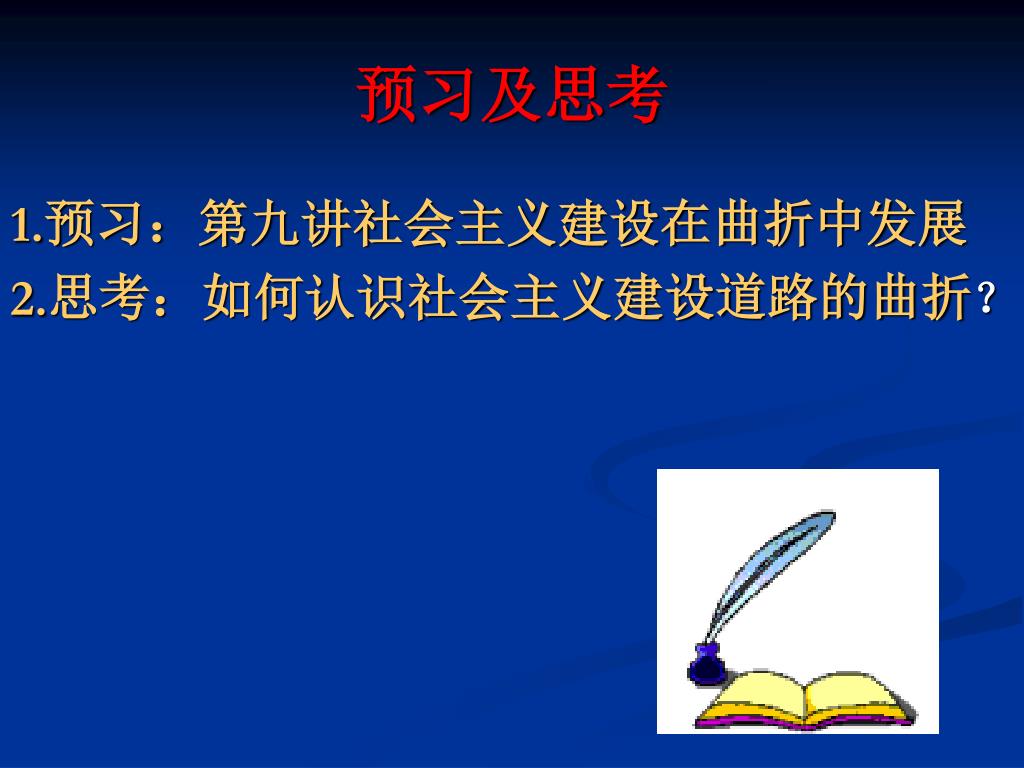 预习及思考

1.预习：第九讲社会主义建设在曲折中发展
2.思考：如何认识社会主义建设道路的曲折？